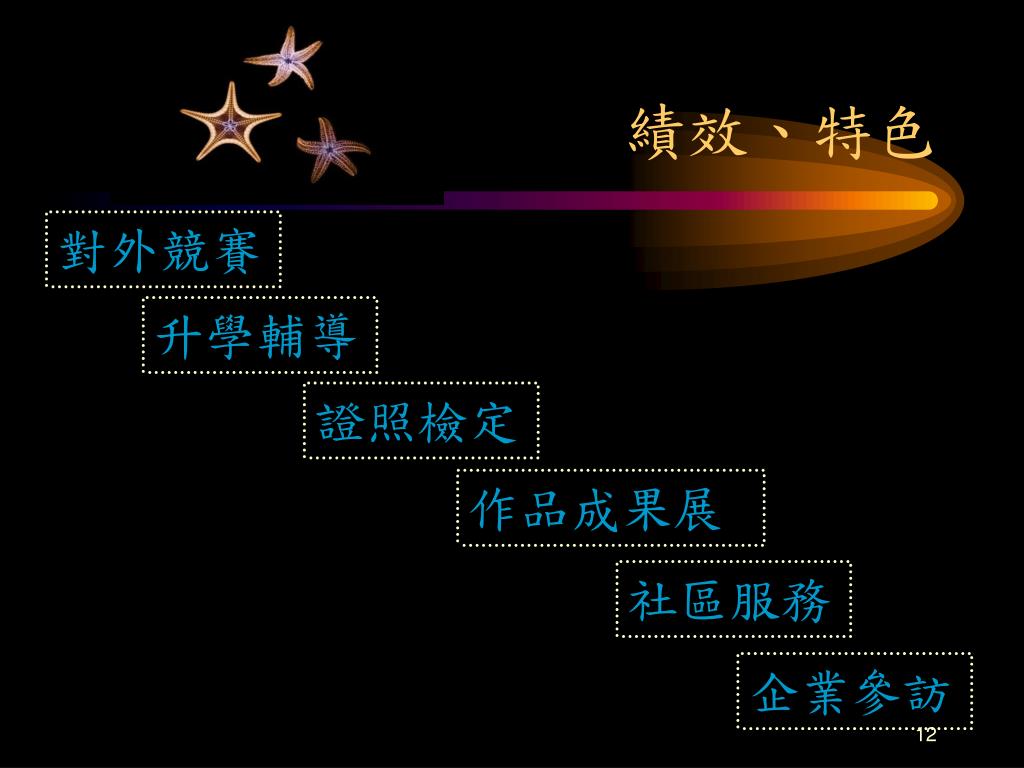 績效、特色

對外競賽

升學輔導

證照檢定

作品成果展

社區服務

企業參訪

12